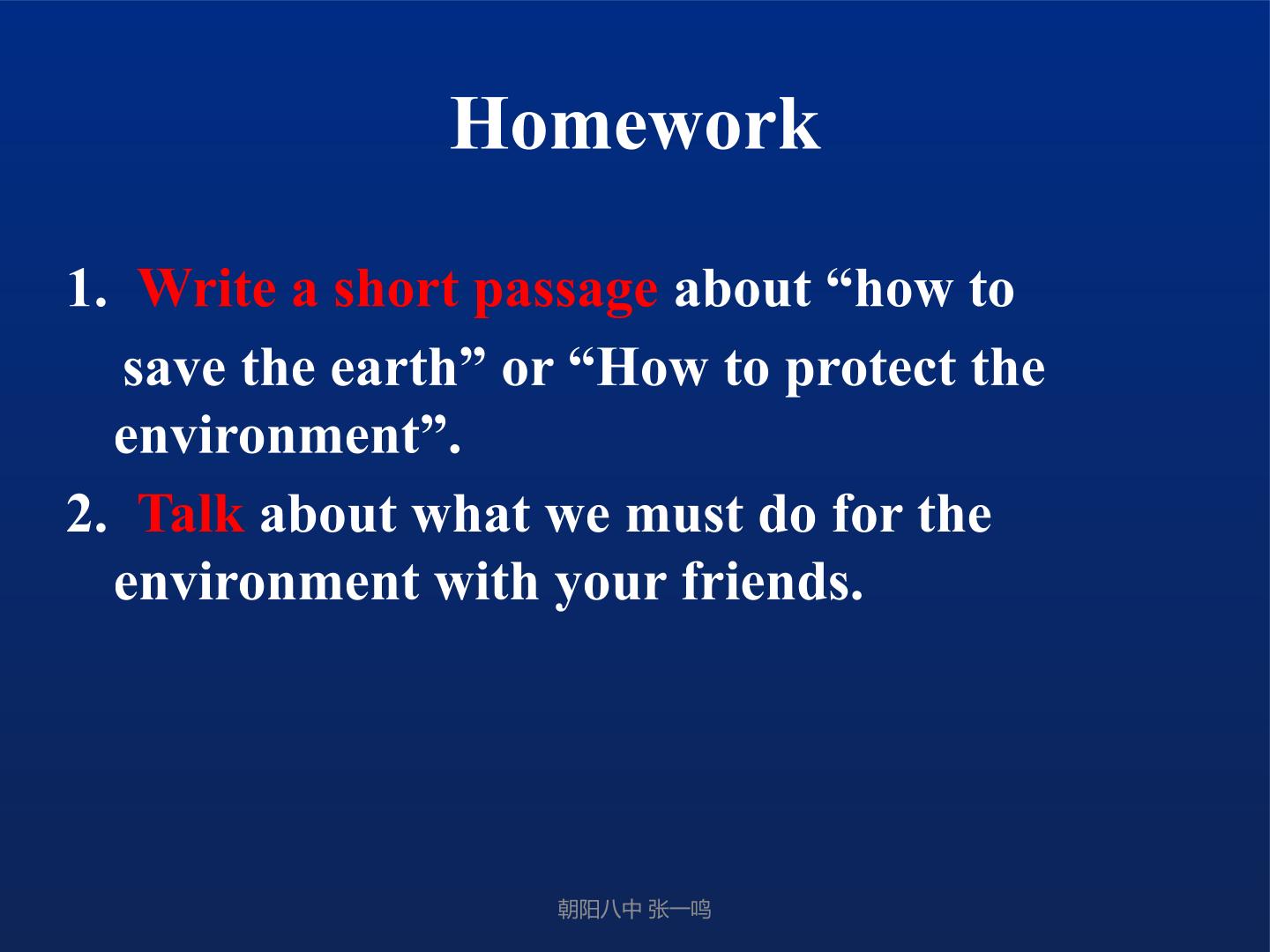 Homework

1. Write a short passage about "how to save the earth" or "How to protect the environment".

2. Talk about what we must do for the environment with your friends.

朝阳八中 张一鸣